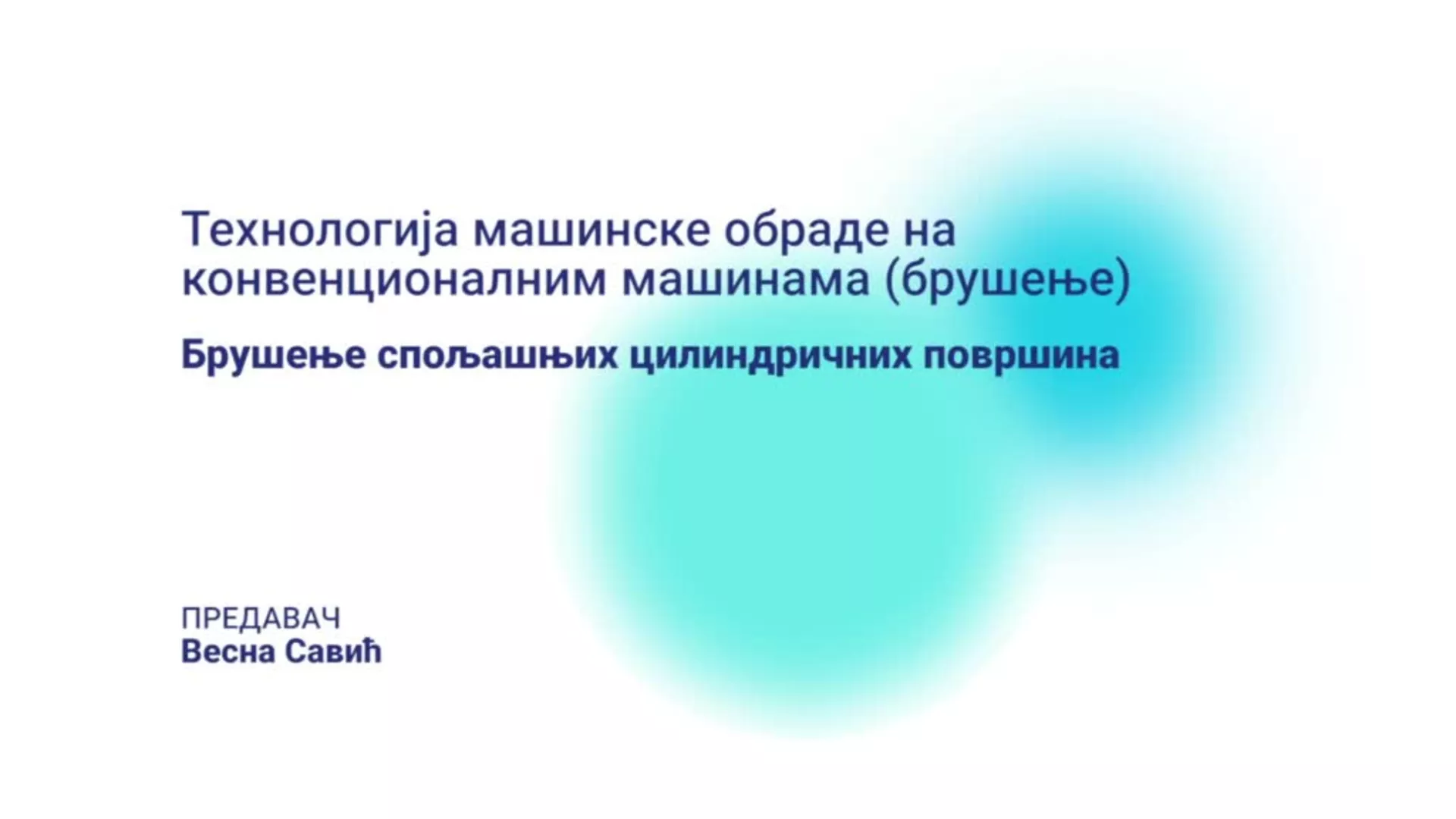 Технологија машинске обраде на конвенционалним машинама (брушење)

Брушење спољашњих цилиндричних површина

ПРЕДАВАЧ
Весна Савић